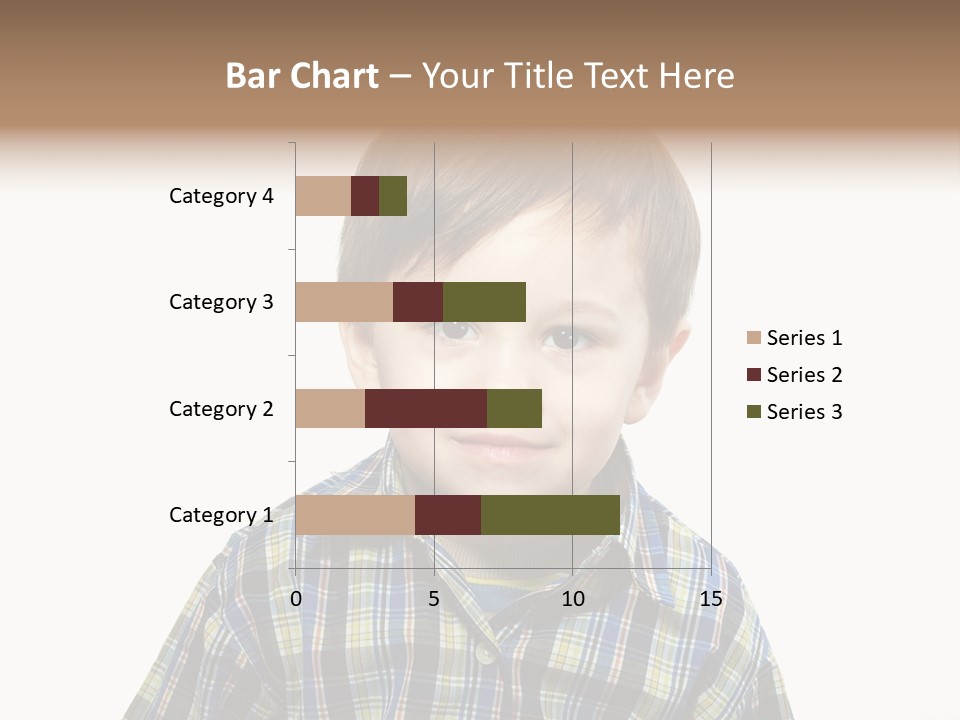 Bar Chart – Your Title Text Here

Category 4
Category 3
Category 2
Category 1

0
5
10
15

Series 1
Series 2
Series 3